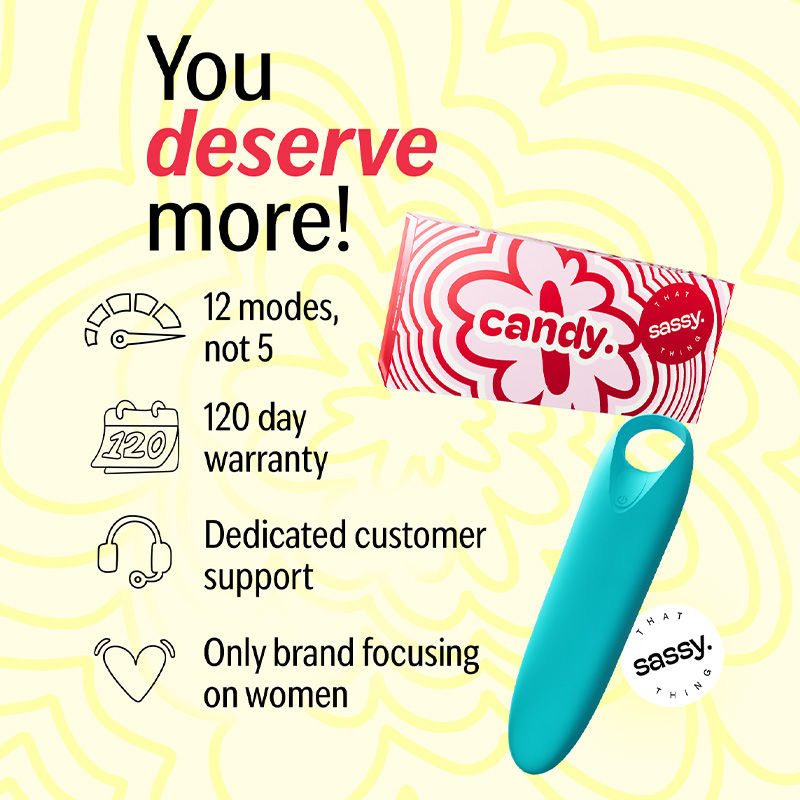 You deserve more!

12 modes, not 5

120

120 day warranty

Dedicated customer support

Only brand focusing on women

candy.

THAT sassy. THING

THAT sassy. THING